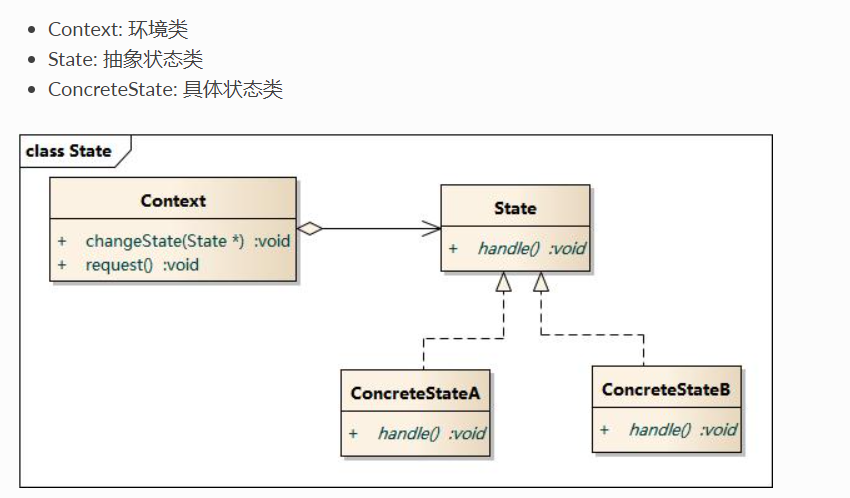 - Context: 环境类
- State: 抽象状态类
- ConcreteState: 具体状态类

class State

Context

+ changeState(State *) :void
+ request() :void

State

+ handle() :void

ConcreteStateA

+ handle() :void

ConcreteStateB

+ handle() :void